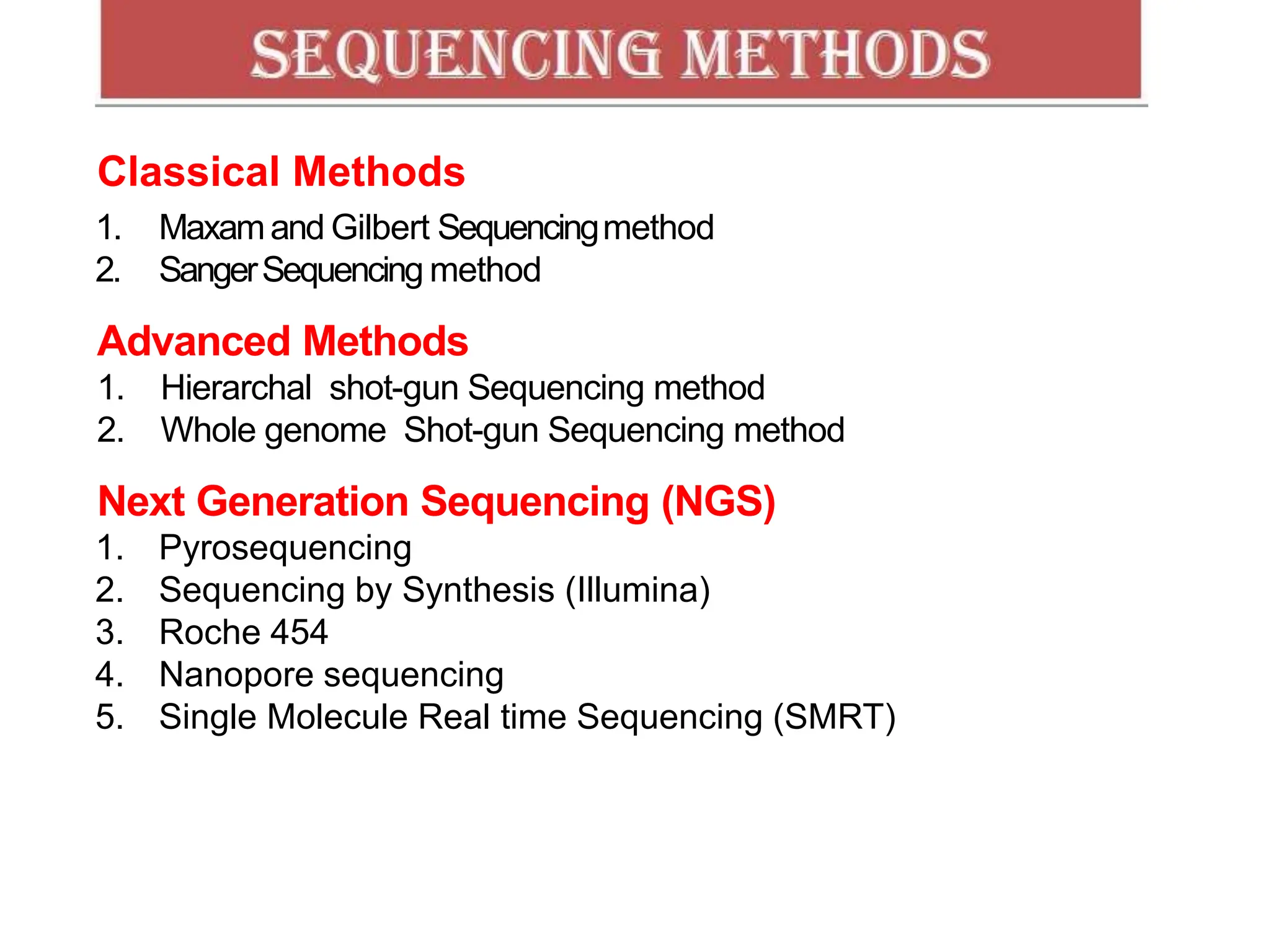 SEQUENCING METHODS

Classical Methods

1. Maxam and Gilbert Sequencing method
2. Sanger Sequencing method

Advanced Methods

1. Hierarchal shot-gun Sequencing method
2. Whole genome Shot-gun Sequencing method

Next Generation Sequencing (NGS)

1. Pyrosequencing
2. Sequencing by Synthesis (Illumina)
3. Roche 454
4. Nanopore sequencing
5. Single Molecule Real time Sequencing (SMRT)